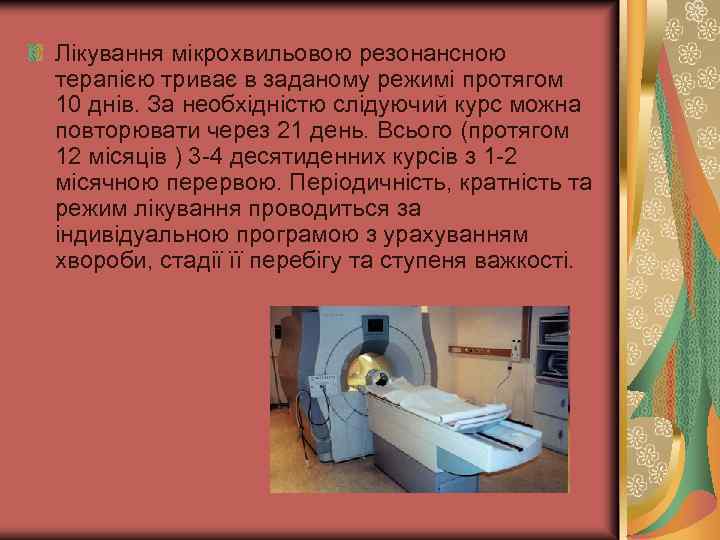 Лікування мікрохвильовою резонансною терапією триває в заданому режимі протягом 10 днів. За необхідністю слідуючий курс можна повторювати через 21 день. Всього (протягом 12 місяців ) 3-4 десятиденних курсів з 1-2 місячною перервою. Періодичність, кратність та режим лікування проводиться за індивідуальною програмою з урахуванням хвороби, стадії її перебігу та ступеня важкості.